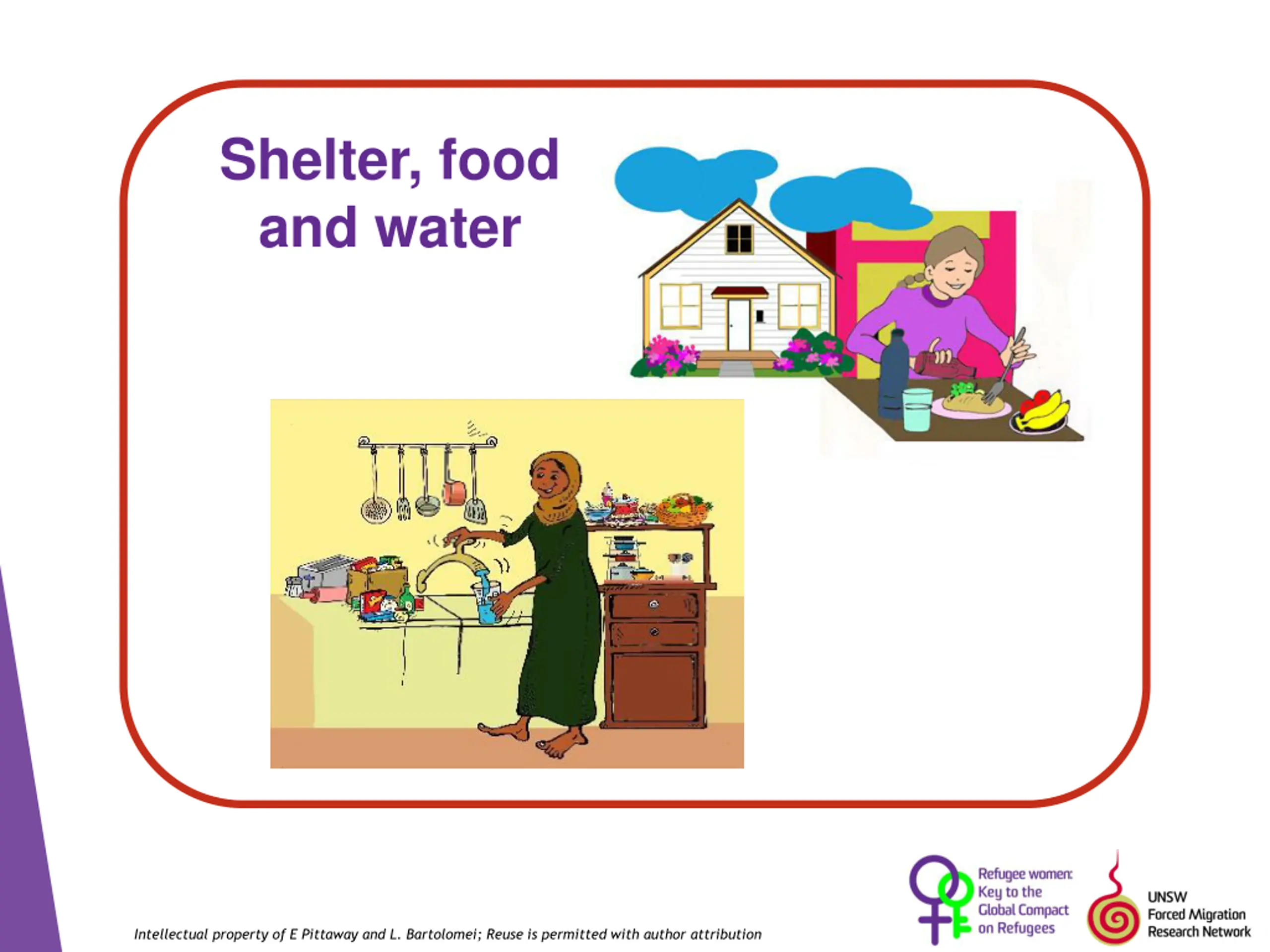 Shelter, food and water

Intellectual property of E Pittaway and L. Bartolomei; Reuse is permitted with author attribution

Refugee women: Key to the Global Compact on Refugees

UNSW Forced Migration Research Network